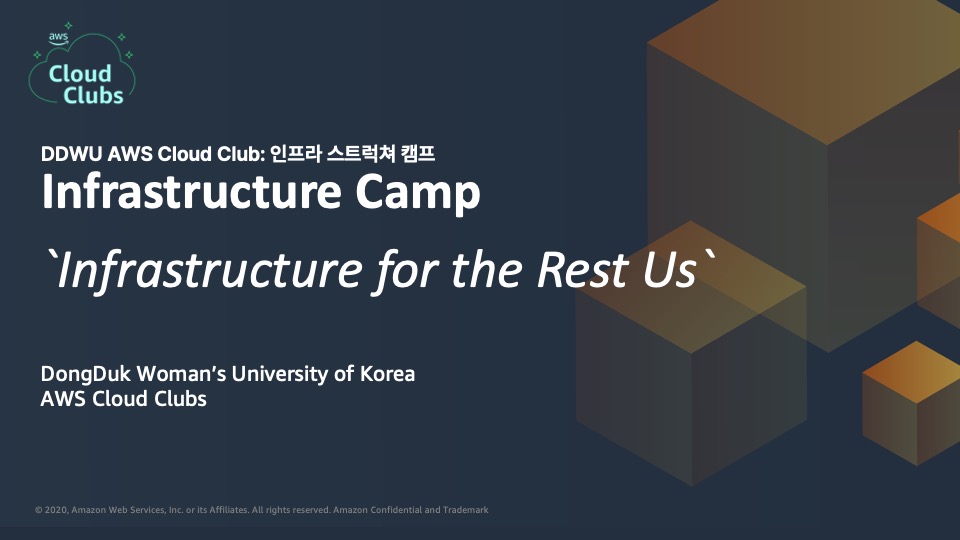 aws
Cloud Clubs

DDWU AWS Cloud Club: 인프라 스트럭쳐 캠프
Infrastructure Camp

`Infrastructure for the Rest Us`

DongDuk Woman's University of Korea
AWS Cloud Clubs

© 2020, Amazon Web Services, Inc. or its Affiliates. All rights reserved. Amazon Confidential and Trademark